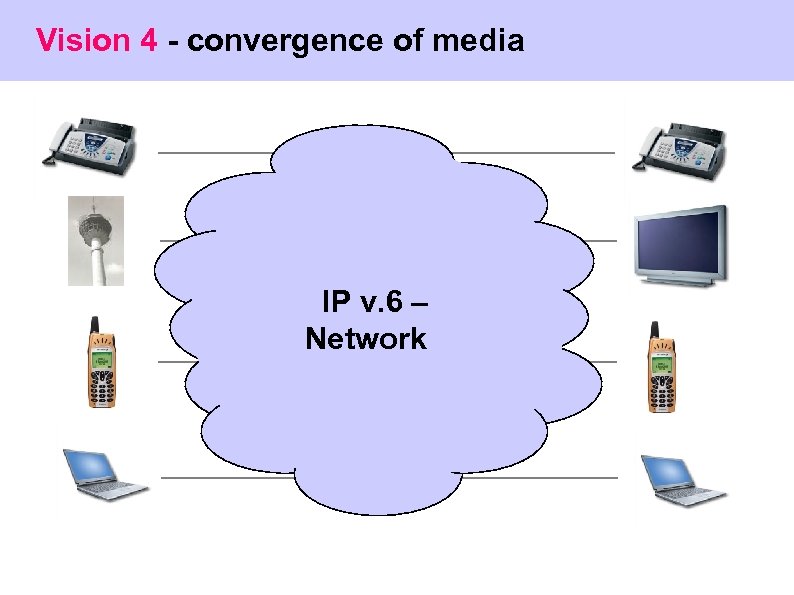 Vision 4 - convergence of media

IP v.6 –
Network